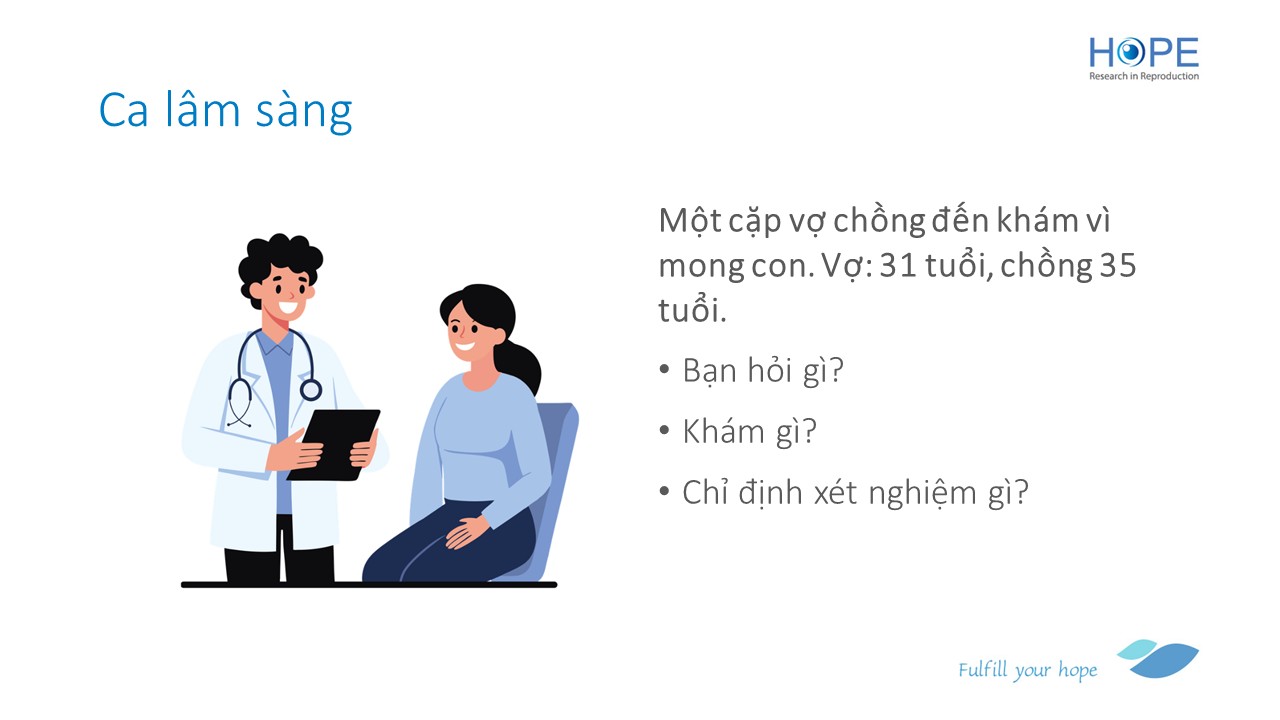 HOPE
Research in Reproduction

Ca lâm sàng

Một cặp vợ chồng đến khám vì mong con. Vợ: 31 tuổi, chồng 35 tuổi.

• Bạn hỏi gì?
• Khám gì?
• Chỉ định xét nghiệm gì?

Fulfill your hope